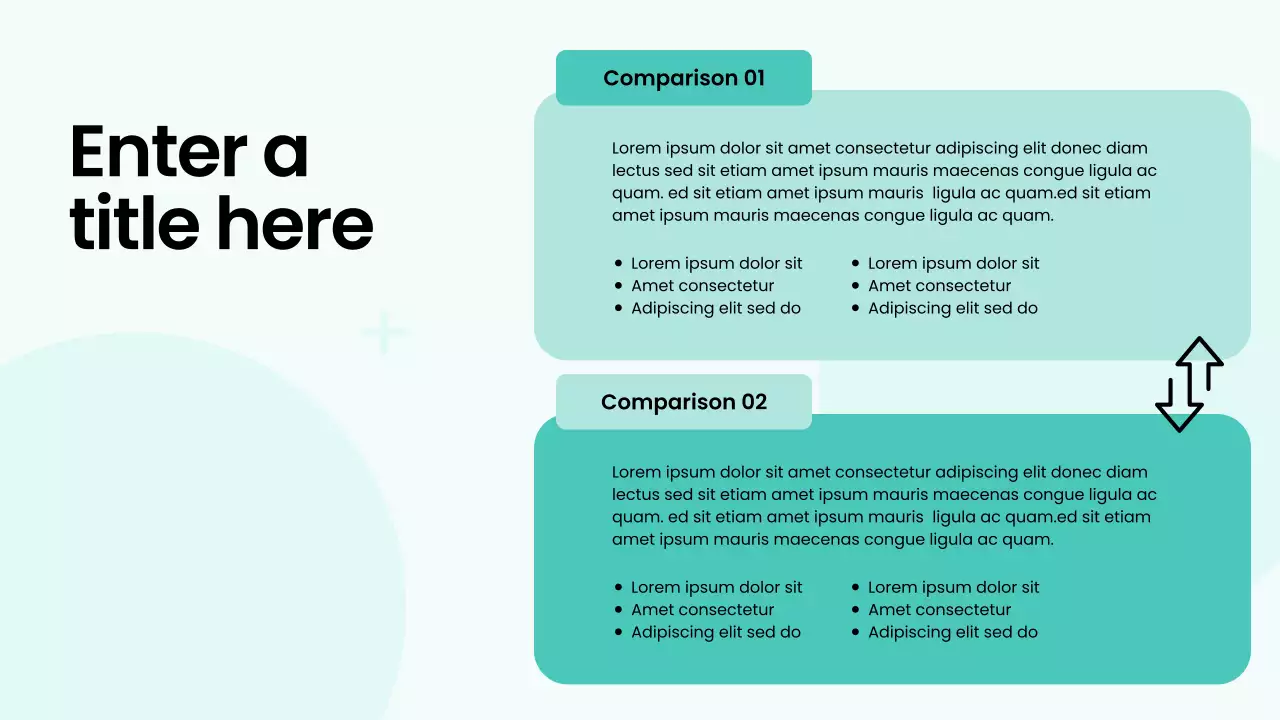 Enter a title here

Comparison 01

Lorem ipsum dolor sit amet consectetur adipiscing elit donec diam lectus sed sit etiam amet ipsum mauris maecenas congue ligula ac quam. ed sit etiam amet ipsum mauris  ligula ac quam.ed sit etiam amet ipsum mauris maecenas congue ligula ac quam.

- Lorem ipsum dolor sit
- Amet consectetur
- Adipiscing elit sed do

- Lorem ipsum dolor sit
- Amet consectetur
- Adipiscing elit sed do

Comparison 02

Lorem ipsum dolor sit amet consectetur adipiscing elit donec diam lectus sed sit etiam amet ipsum mauris maecenas congue ligula ac quam. ed sit etiam amet ipsum mauris  ligula ac quam.ed sit etiam amet ipsum mauris maecenas congue ligula ac quam.

- Lorem ipsum dolor sit
- Amet consectetur
- Adipiscing elit sed do

- Lorem ipsum dolor sit
- Amet consectetur
- Adipiscing elit sed do